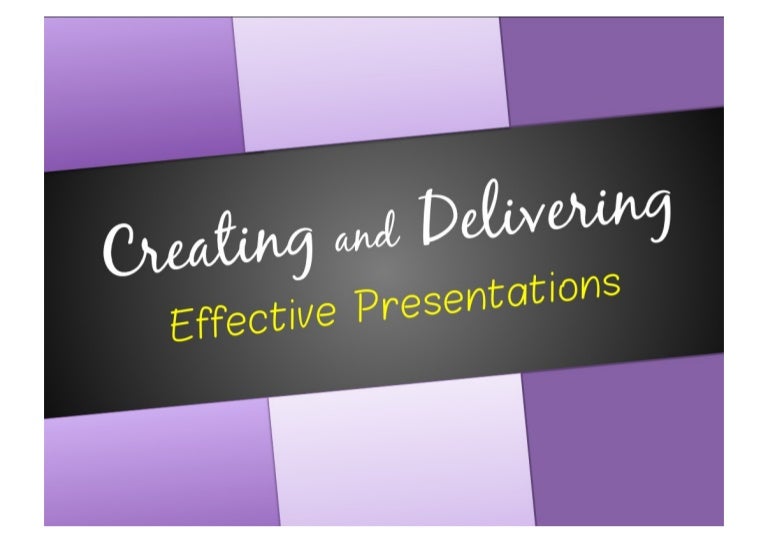 Creating and Delivering

Effective Presentations